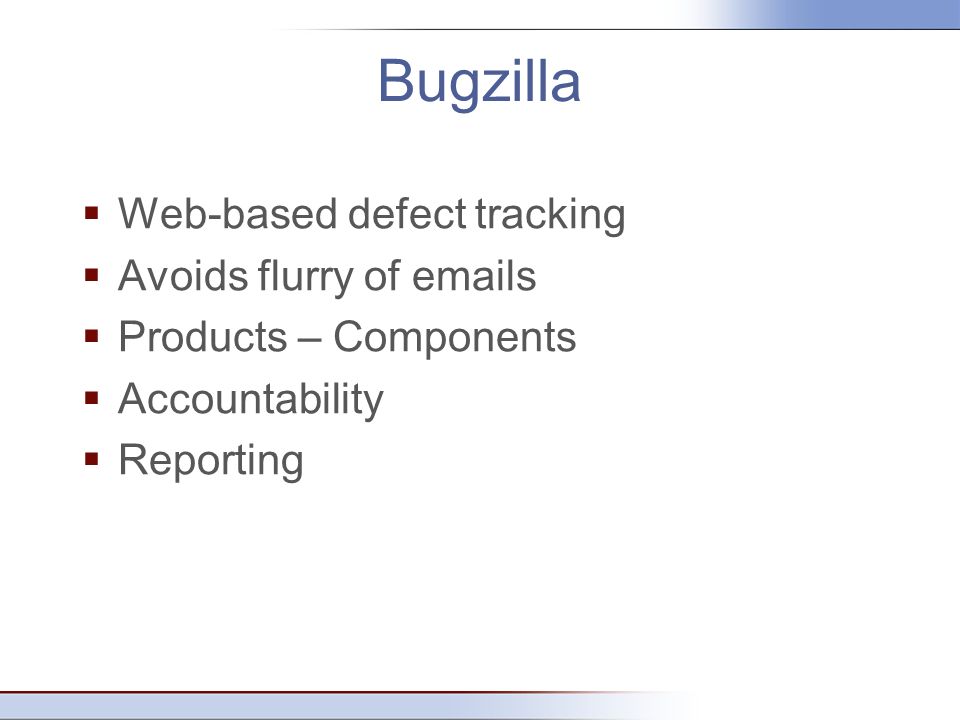 Bugzilla

- Web-based defect tracking
- Avoids flurry of emails
- Products – Components
- Accountability
- Reporting